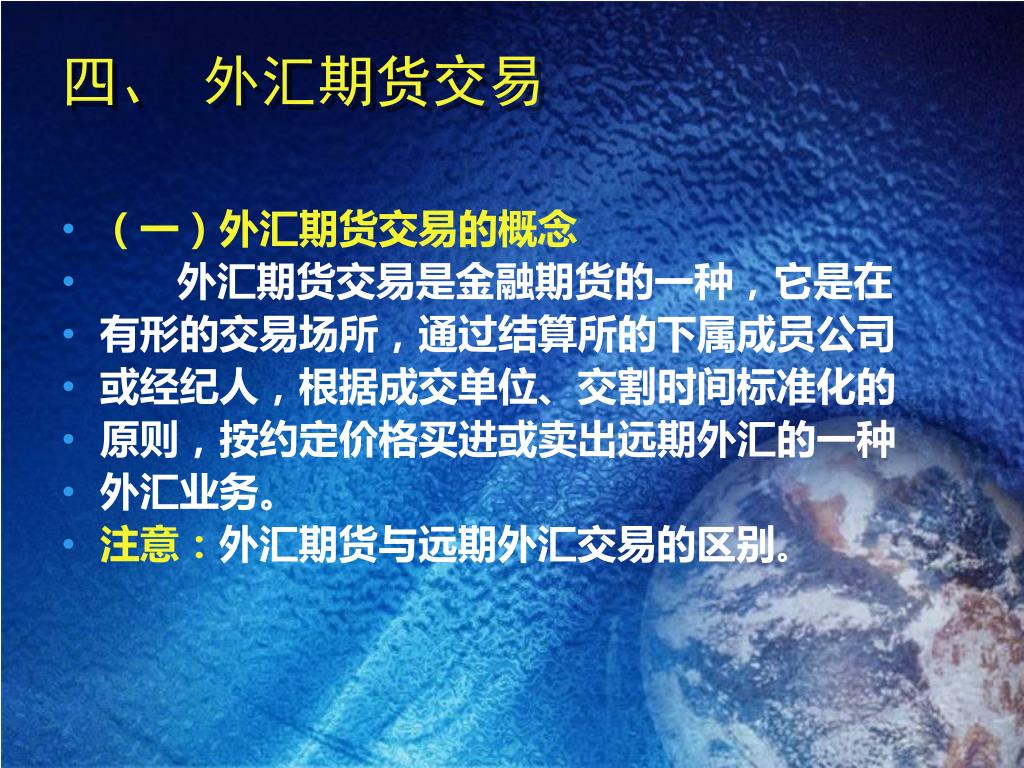 四、 外汇期货交易

• （一）外汇期货交易的概念
• 外汇期货交易是金融期货的一种，它是在
• 有形的交易场所，通过结算所的下属成员公司
• 或经纪人，根据成交单位、交割时间标准化的
• 原则，按约定价格买进或卖出远期外汇的一种
• 外汇业务。
• 注意：外汇期货与远期外汇交易的区别。